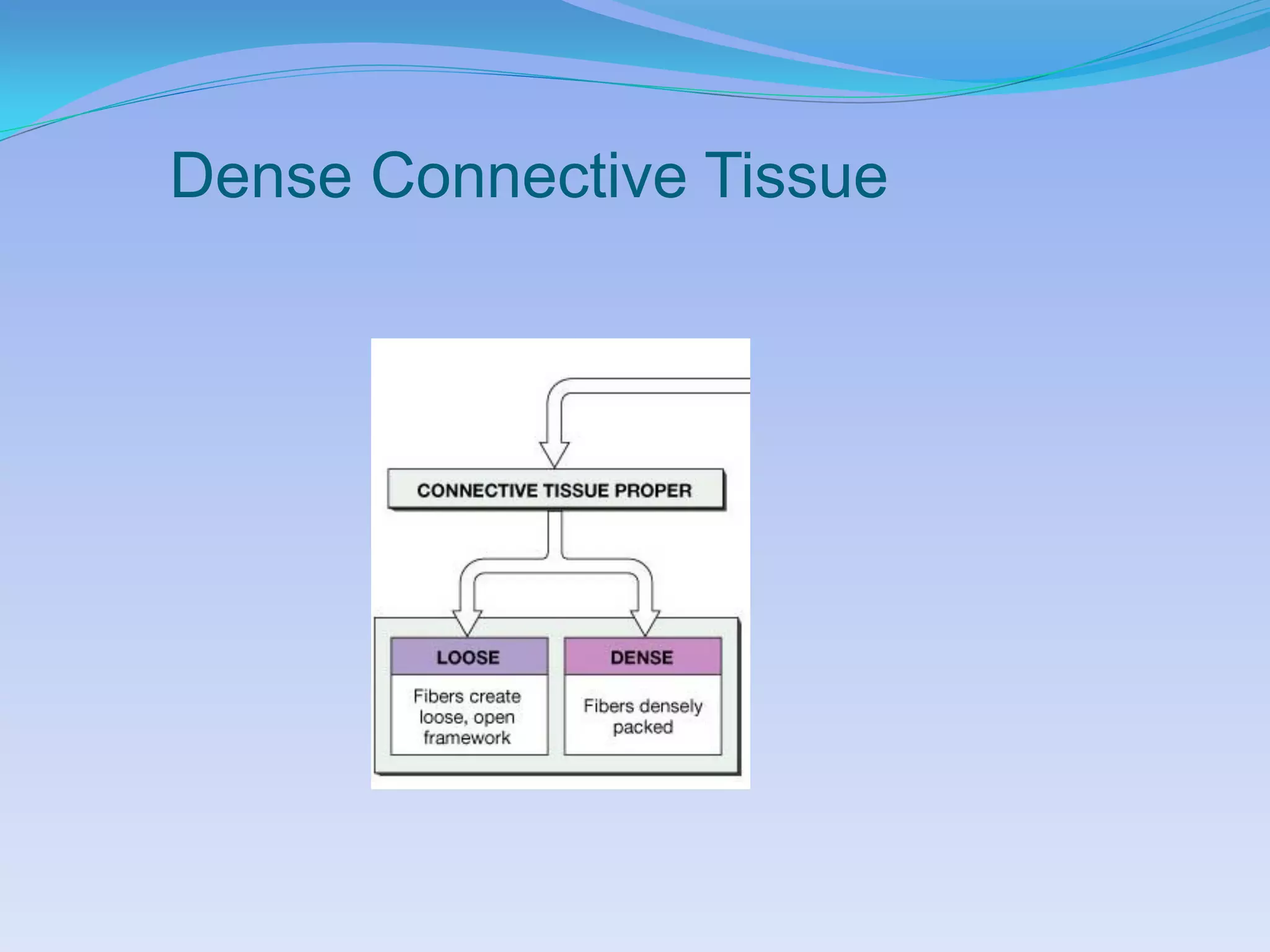 Dense Connective Tissue

CONNECTIVE TISSUE PROPER

LOOSE

Fibers create loose, open framework

DENSE

Fibers densely packed